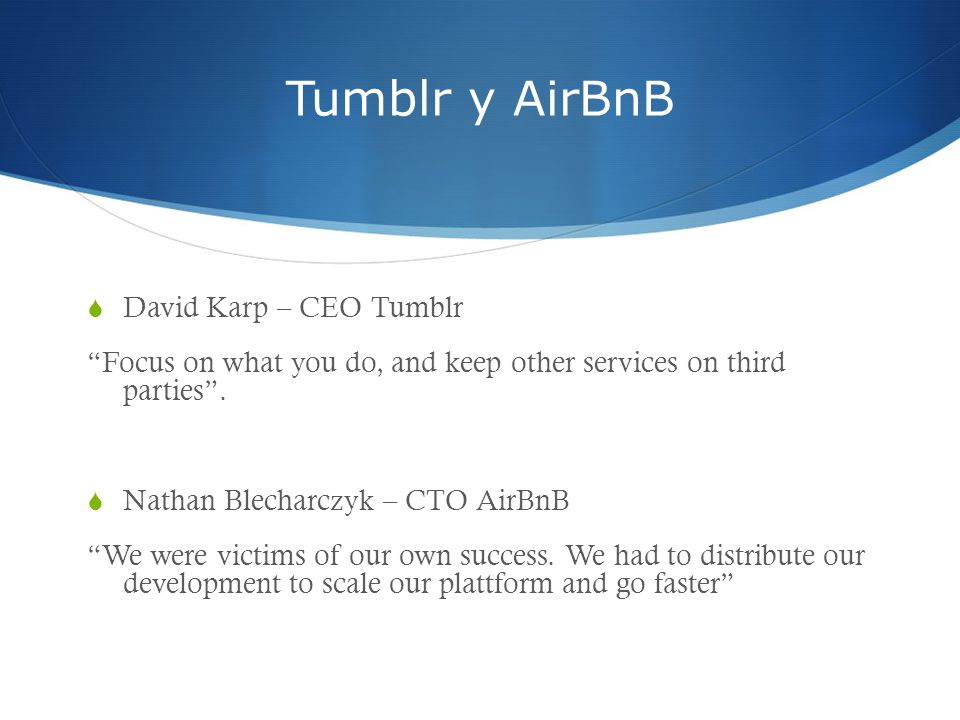 Tumblr y AirBnB

David Karp – CEO Tumblr

“Focus on what you do, and keep other services on third parties”.

Nathan Blecharczyk – CTO AirBnB

“We were victims of our own success. We had to distribute our development to scale our plattform and go faster”